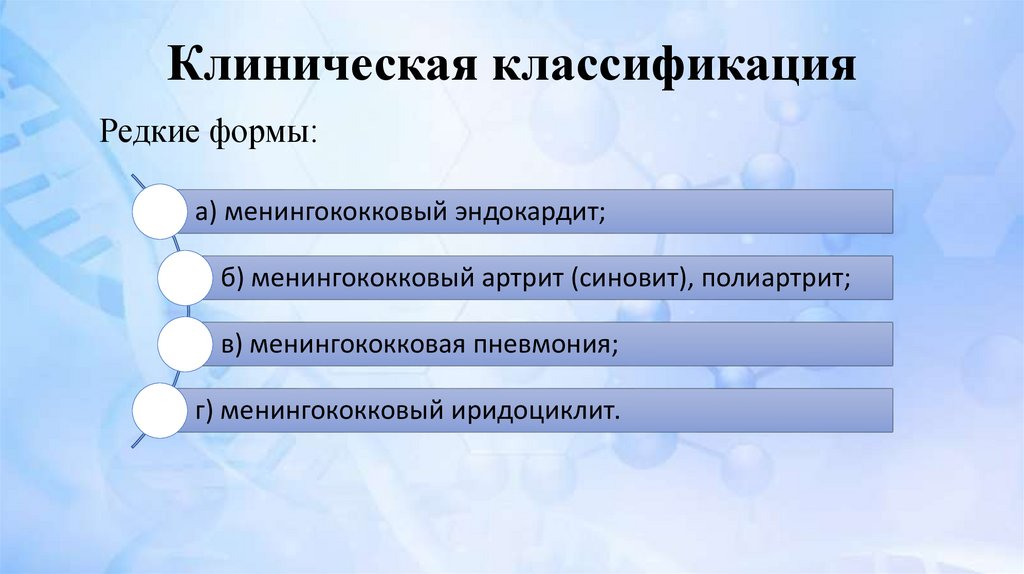 Клиническая классификация

Редкие формы:

а) менингококковый эндокардит;

б) менингококковый артрит (синовит), полиартрит;

в) менингококковая пневмония;

г) менингококковый иридоциклит.